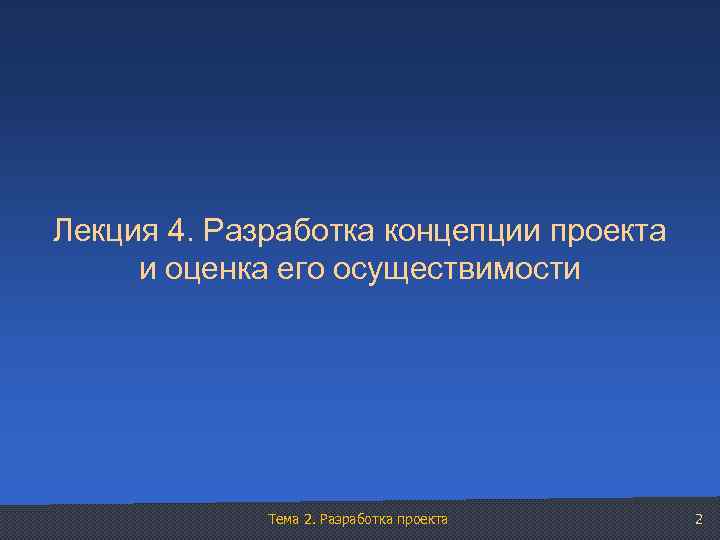 Лекция 4. Разработка концепции проекта и оценка его осуществимости

Тема 2. Разработка проекта

2